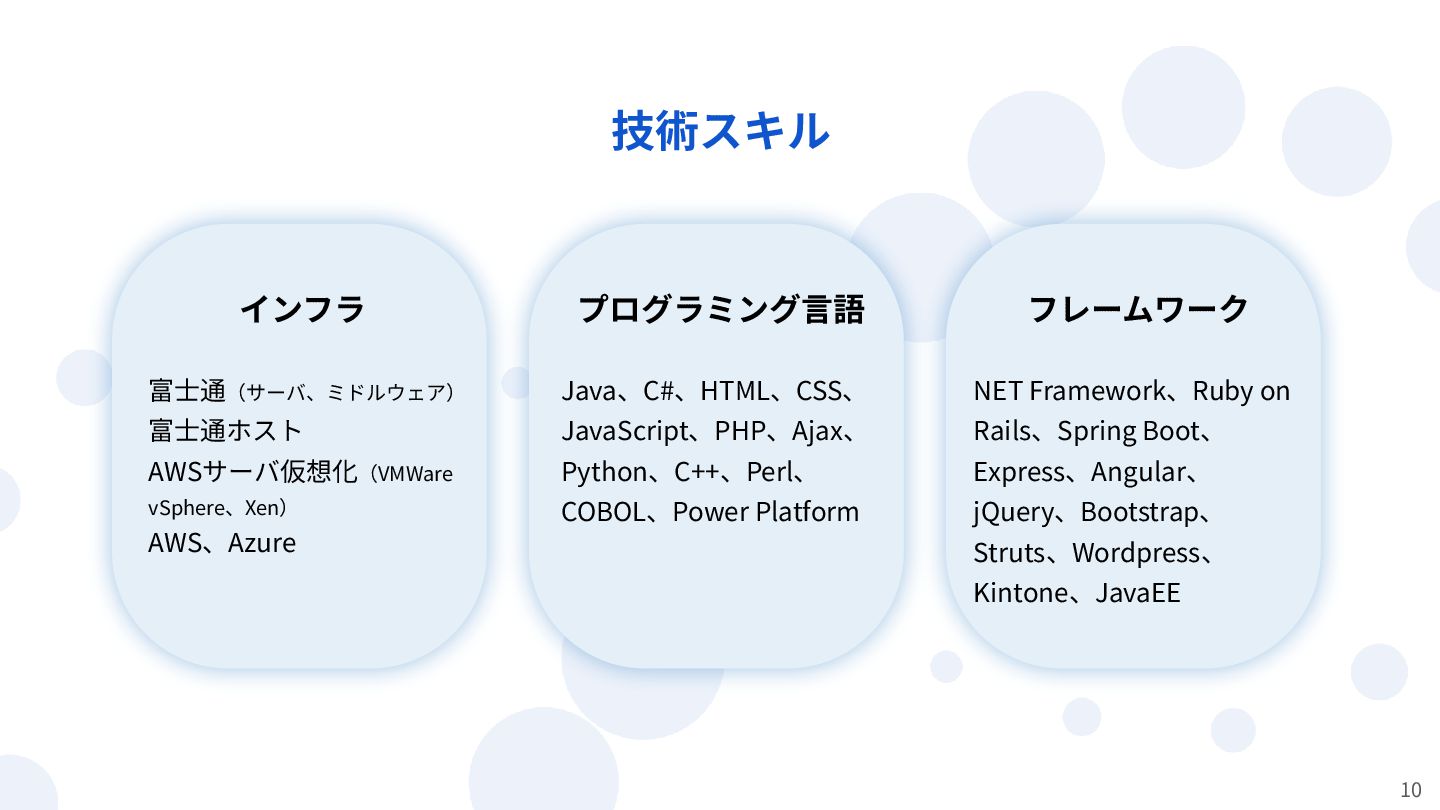 技術スキル

インフラ

富士通（サーバ、ミドルウェア）
富士通ホスト
AWSサーバ仮想化（VMWare vSphere、Xen）
AWS、Azure

プログラミング言語

Java、C#、HTML、CSS、JavaScript、PHP、Ajax、Python、C++、Perl、COBOL、Power Platform

フレームワーク

NET Framework、Ruby on Rails、Spring Boot、Express、Angular、jQuery、Bootstrap、Struts、Wordpress、Kintone、JavaEE

10